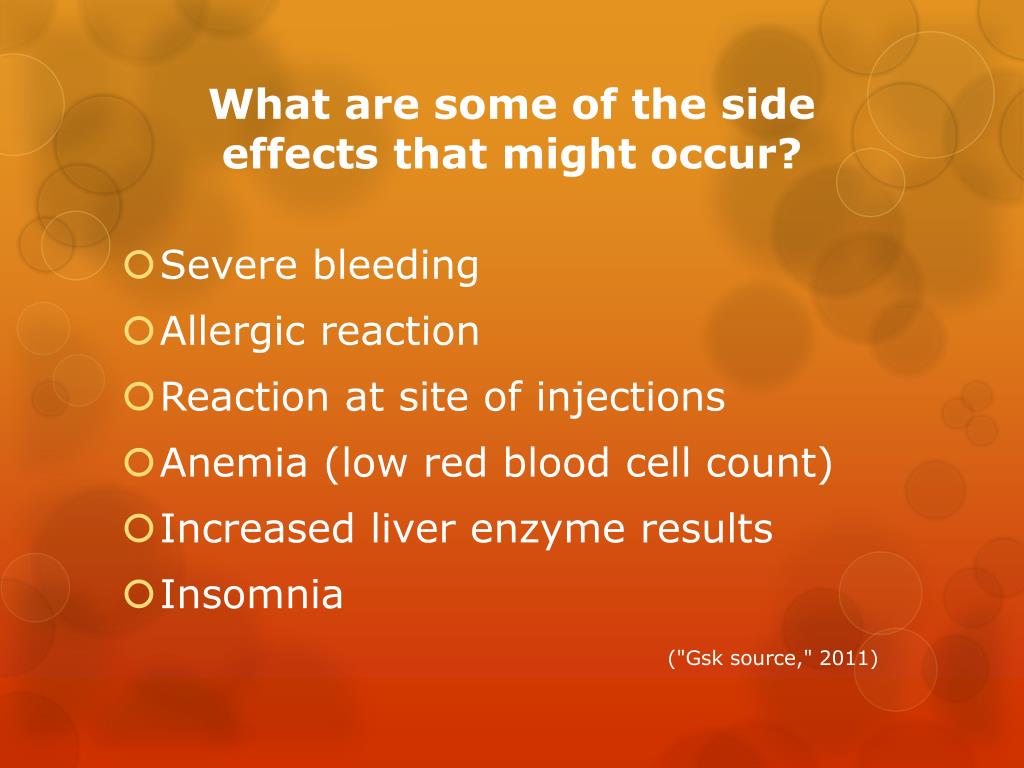 What are some of the side effects that might occur?

Severe bleeding
Allergic reaction
Reaction at site of injections
Anemia (low red blood cell count)
Increased liver enzyme results
Insomnia

("Gsk source," 2011)